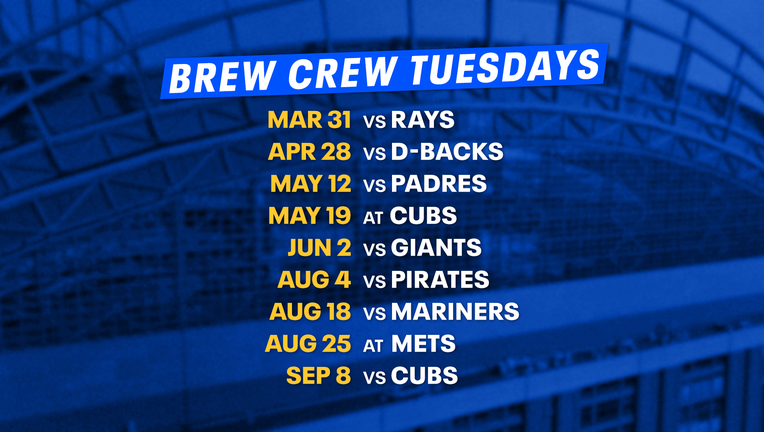 BREW CREW TUESDAYS

MAR 31 VS RAYS
APR 28 VS D-BACKS
MAY 12 VS PADRES
MAY 19 AT CUBS
JUN 2 VS GIANTS
AUG 4 VS PIRATES
AUG 18 VS MARINERS
AUG 25 AT METS
SEP 8 VS CUBS